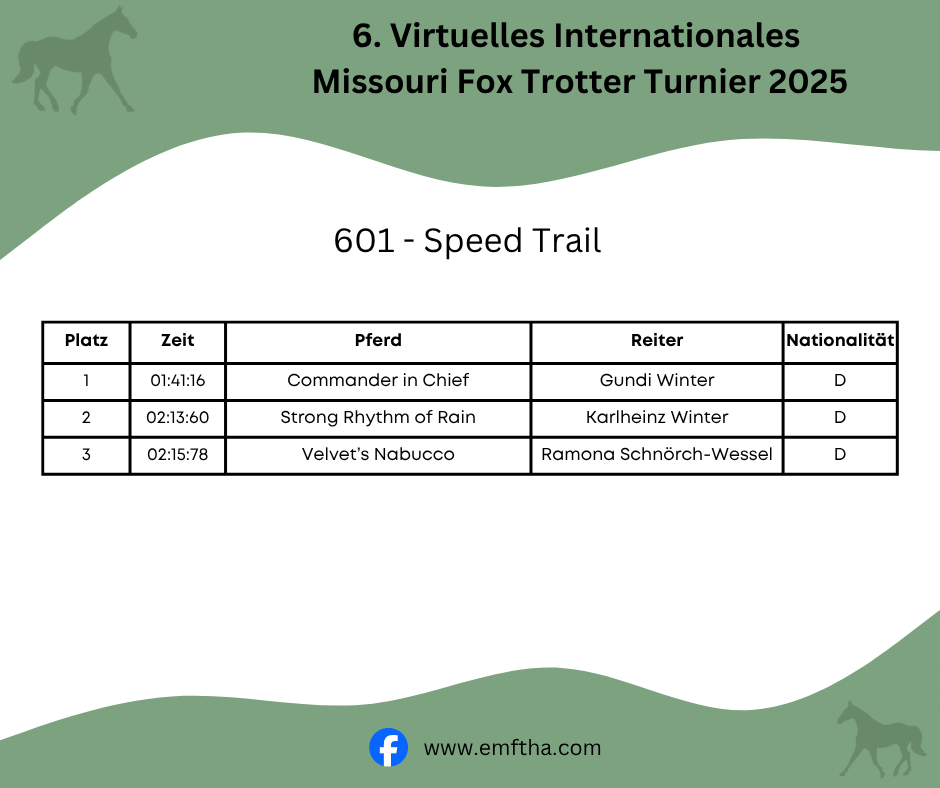 6. Virtuelles Internationales Missouri Fox Trotter Turnier 2025

601 - Speed Trail

| Platz | Zeit | Pferd | Reiter | Nationalität |
|---|---|---|---|---|
| 1 | 01:41:16 | Commander in Chief | Gundi Winter | D |
| 2 | 02:13:60 | Strong Rhythm of Rain | Karlheinz Winter | D |
| 3 | 02:15:78 | Velvet's Nabucco | Ramona Schnörch-Wessel | D |

www.emftha.com